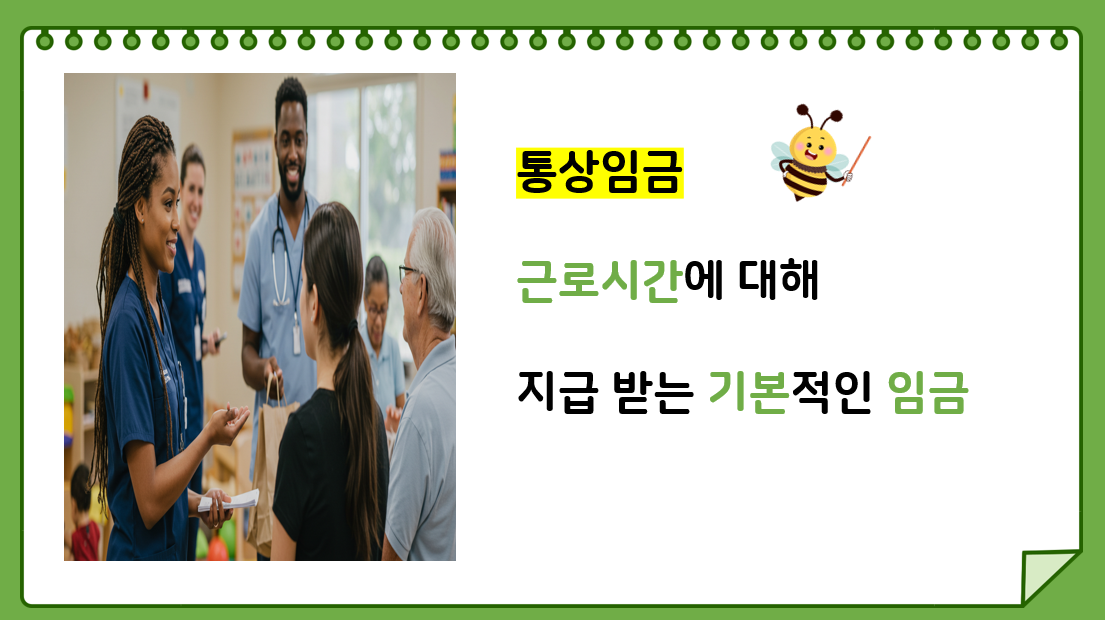 통상임금

근로시간에 대해

지급 받는 기본적인 임금